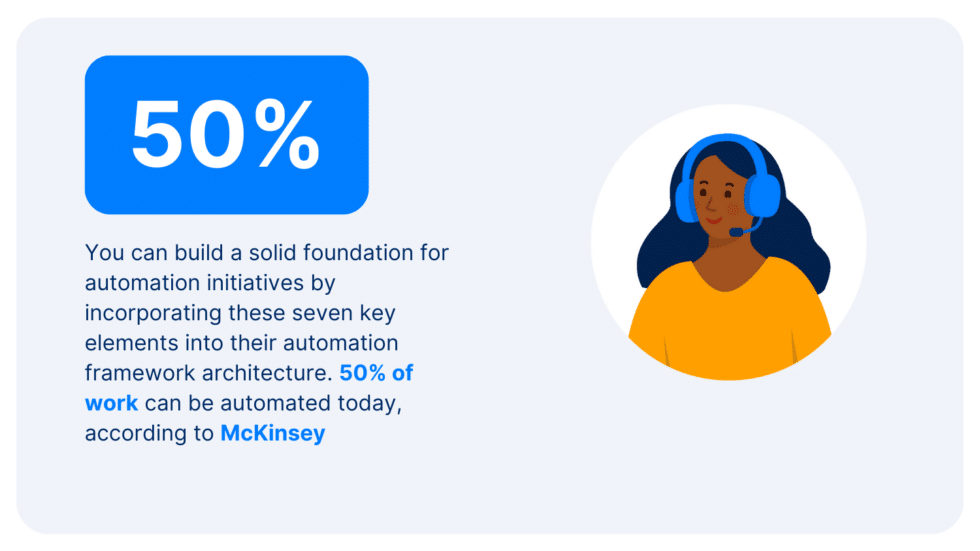 50%

You can build a solid foundation for automation initiatives by incorporating these seven key elements into their automation framework architecture. 50% of work can be automated today, according to McKinsey